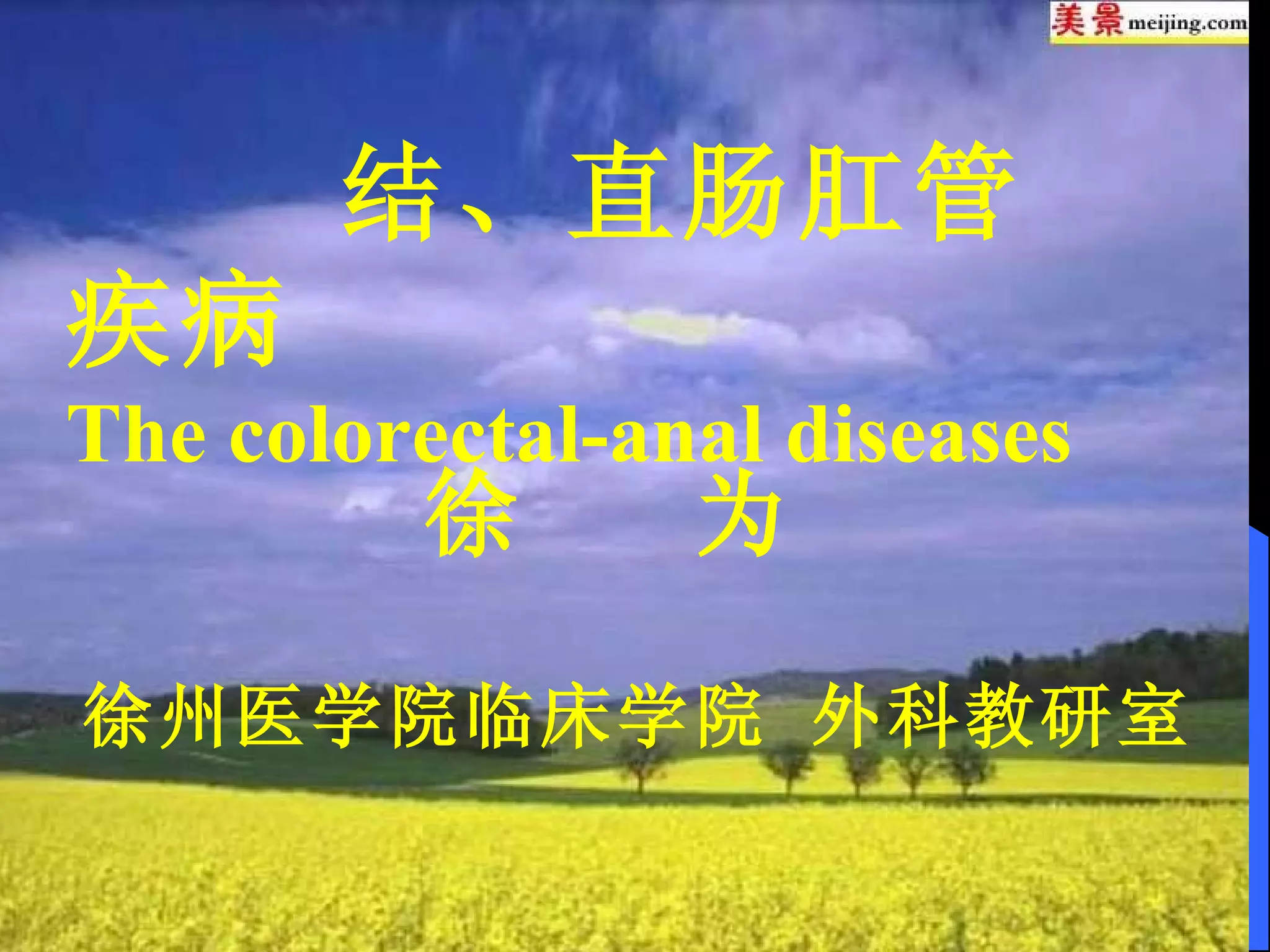 美景 meijing.com

结、直肠肛管疾病

The colorectal-anal diseases

徐　为

徐州医学院临床学院 外科教研室